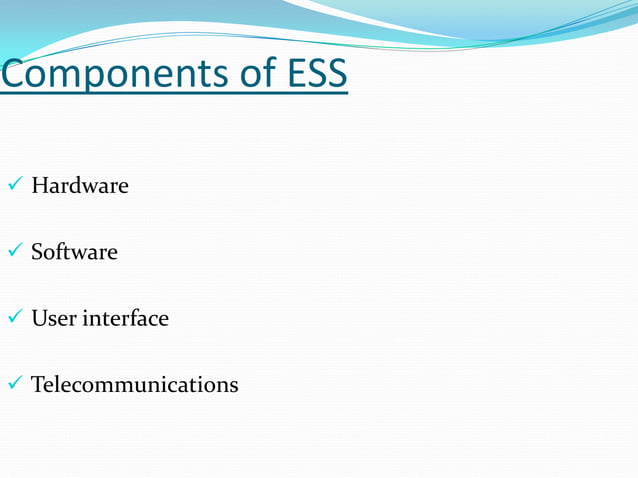 Components of ESS

✓ Hardware

✓ Software

✓ User interface

✓ Telecommunications